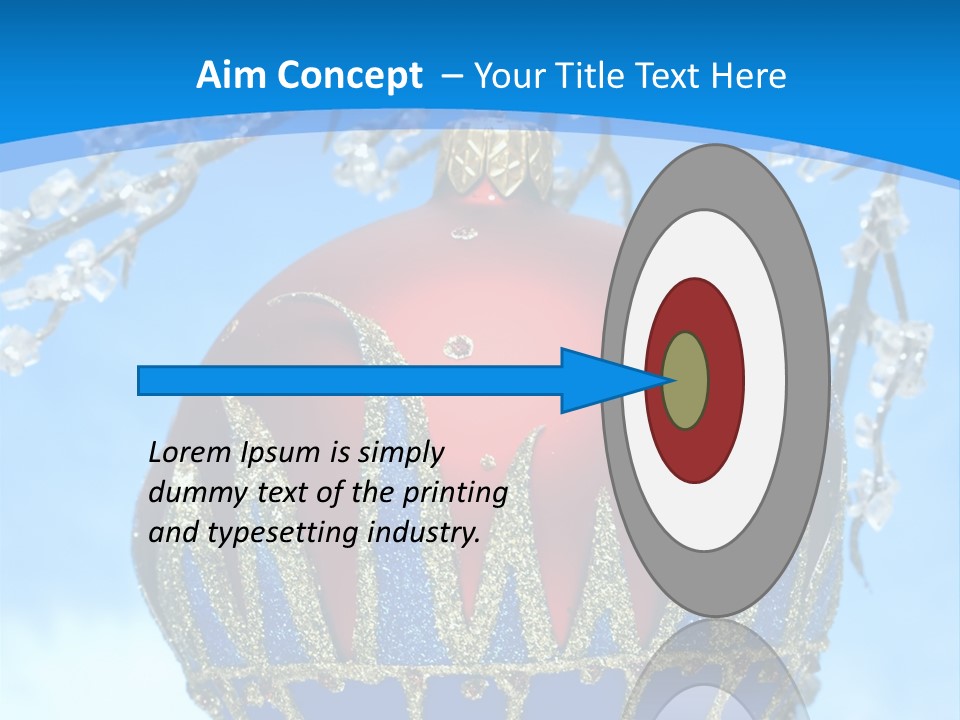 Aim Concept – Your Title Text Here

Lorem Ipsum is simply dummy text of the printing and typesetting industry.